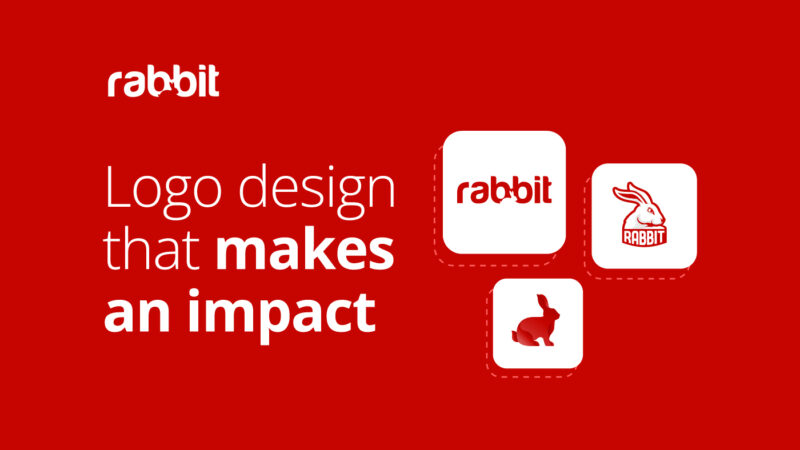 rabbit

Logo design that makes an impact

rabbit

RABBIT